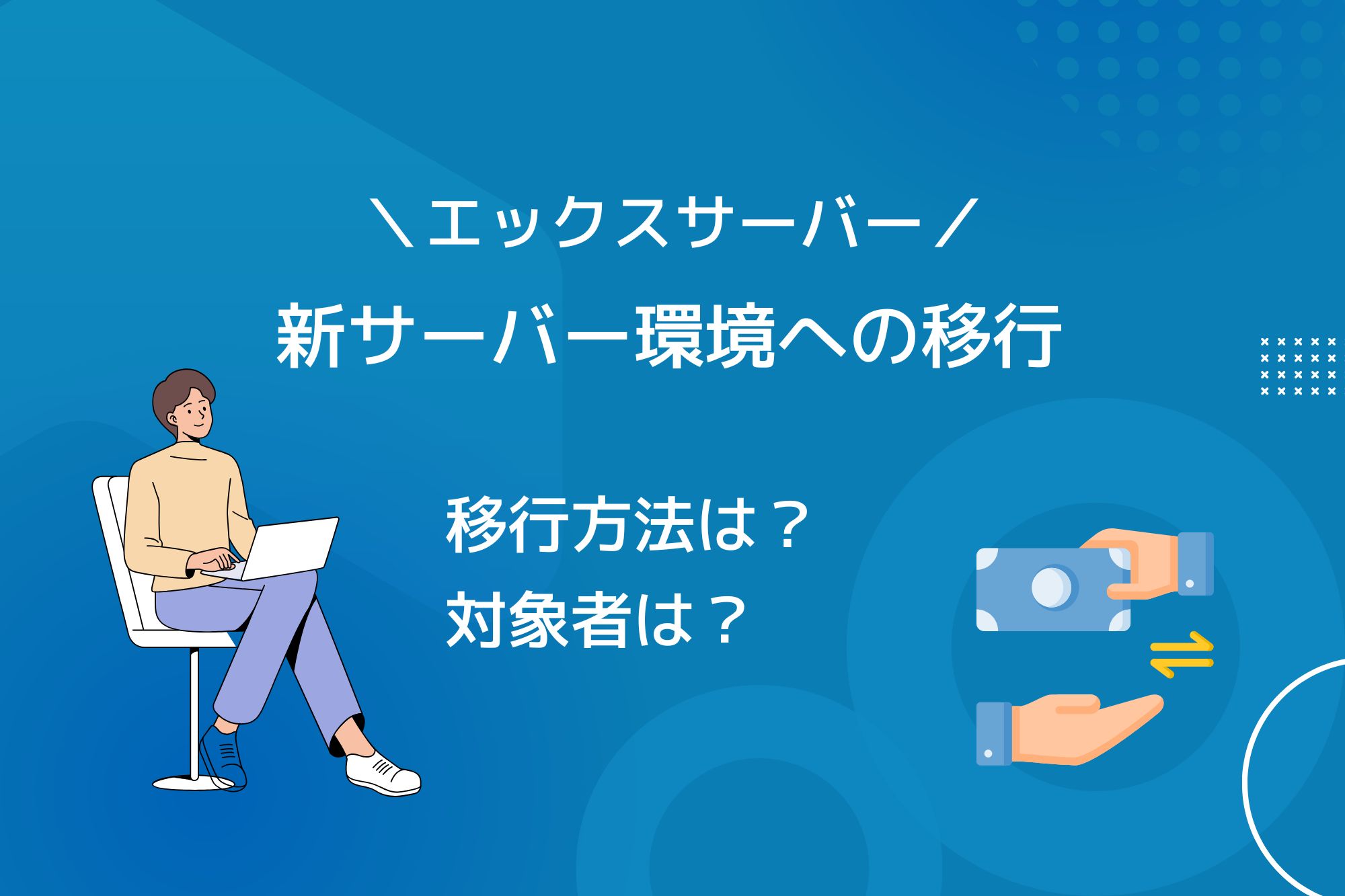 ＼エックスサーバー／
新サーバー環境への移行

移行方法は？
対象者は？